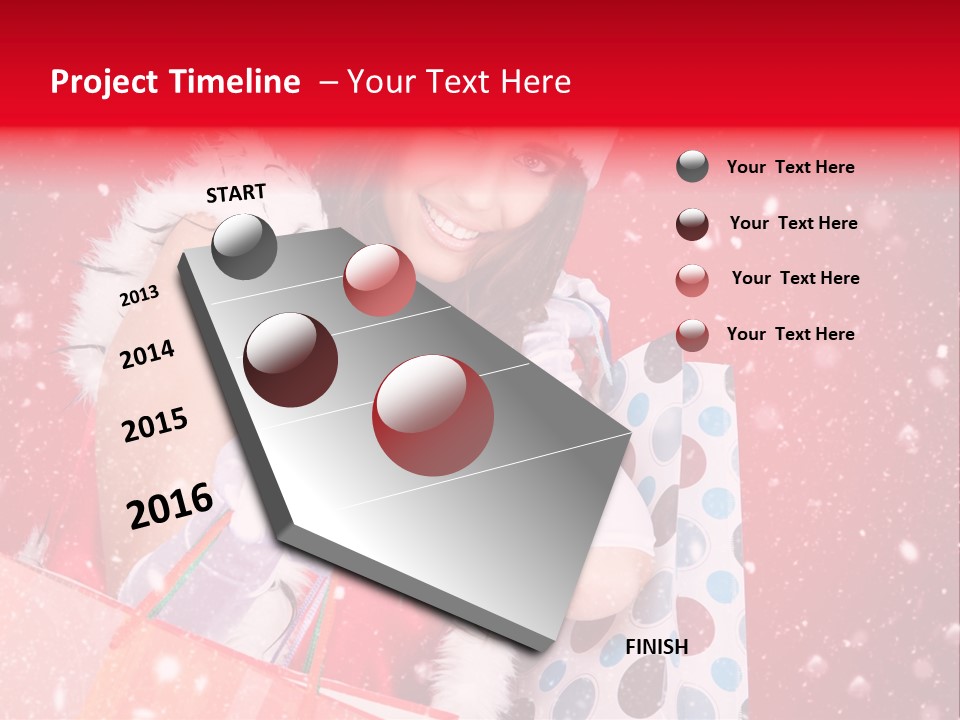 Project Timeline – Your Text Here

START

2013

2014

2015

2016

FINISH

Your Text Here

Your Text Here

Your Text Here

Your Text Here